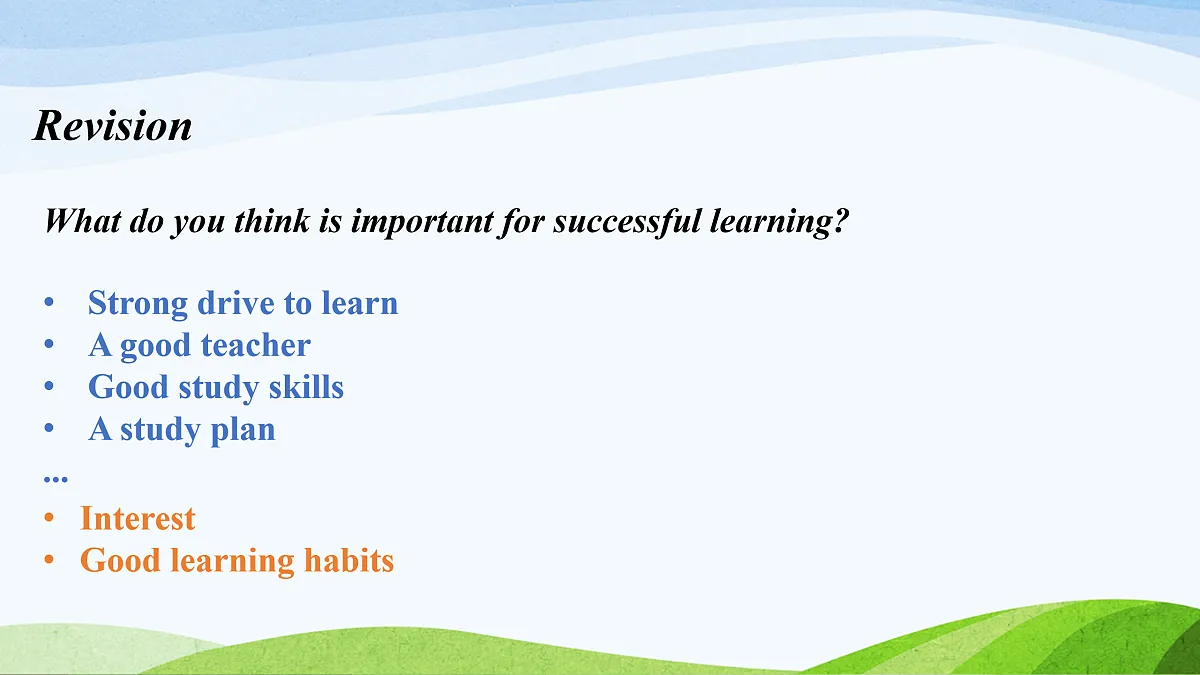 Revision

What do you think is important for successful learning?

• Strong drive to learn
• A good teacher
• Good study skills
• A study plan
...
• Interest
• Good learning habits